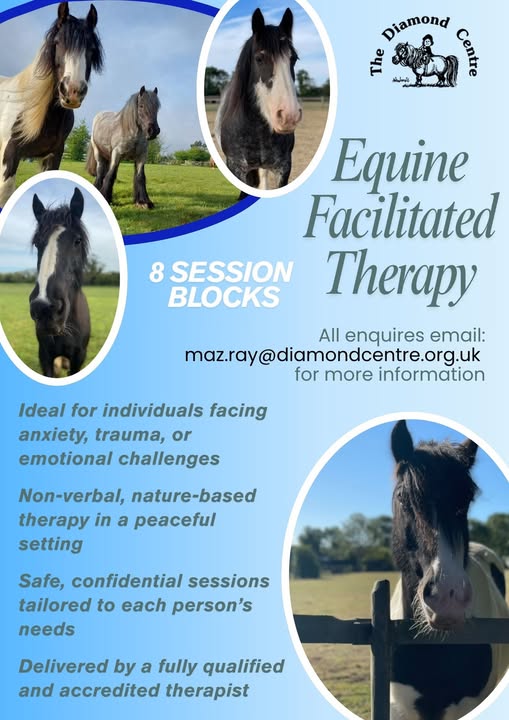 The Diamond Centre

Equine Facilitated Therapy

8 SESSION BLOCKS

All enquires email:
maz.ray@diamondcentre.org.uk
for more information

Ideal for individuals facing anxiety, trauma, or emotional challenges

Non-verbal, nature-based therapy in a peaceful setting

Safe, confidential sessions tailored to each person's needs

Delivered by a fully qualified and accredited therapist